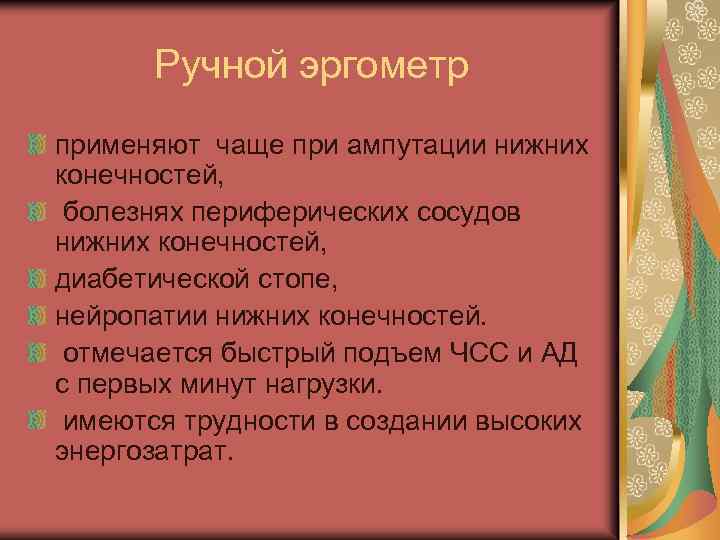 Ручной эргометр

применяют чаще при ампутации нижних конечностей,

болезнях периферических сосудов нижних конечностей,

диабетической стопе,

нейропатии нижних конечностей.

отмечается быстрый подъем ЧСС и АД с первых минут нагрузки.

имеются трудности в создании высоких энергозатрат.